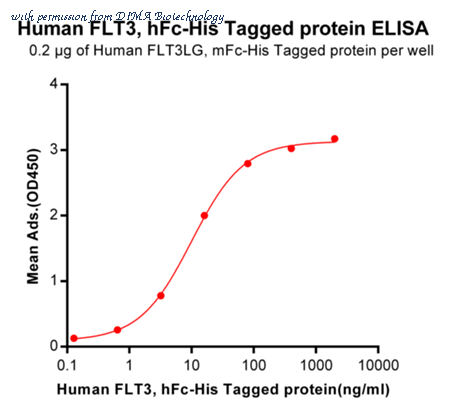 with permission from DIMA Biotechnology
Human FLT3, hFc-His Tagged protein ELISA
0.2 μg of Human FLT3LG, mFc-His Tagged protein per well

Mean Ads.(OD450)
4
3
2
1
0

0.1
1
10
100
1000
10000
Human FLT3, hFc-His Tagged protein(ng/ml)